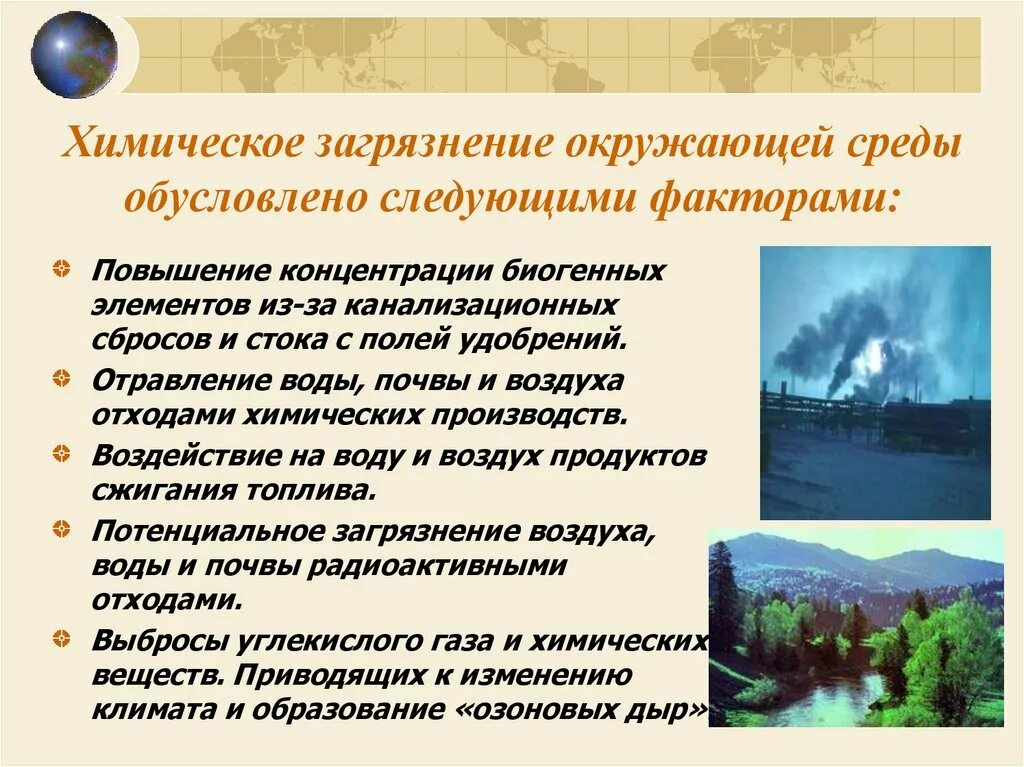 Химическое загрязнение окружающей среды обусловлено следующими факторами:

Повышение концентрации биогенных элементов из-за канализационных сбросов и стока с полей удобрений.

Отравление воды, почвы и воздуха отходами химических производств.

Воздействие на воду и воздух продуктов сжигания топлива.

Потенциальное загрязнение воздуха, воды и почвы радиоактивными отходами.

Выбросы углекислого газа и химических веществ. Приводящих к изменению климата и образование «озоновых дыр».